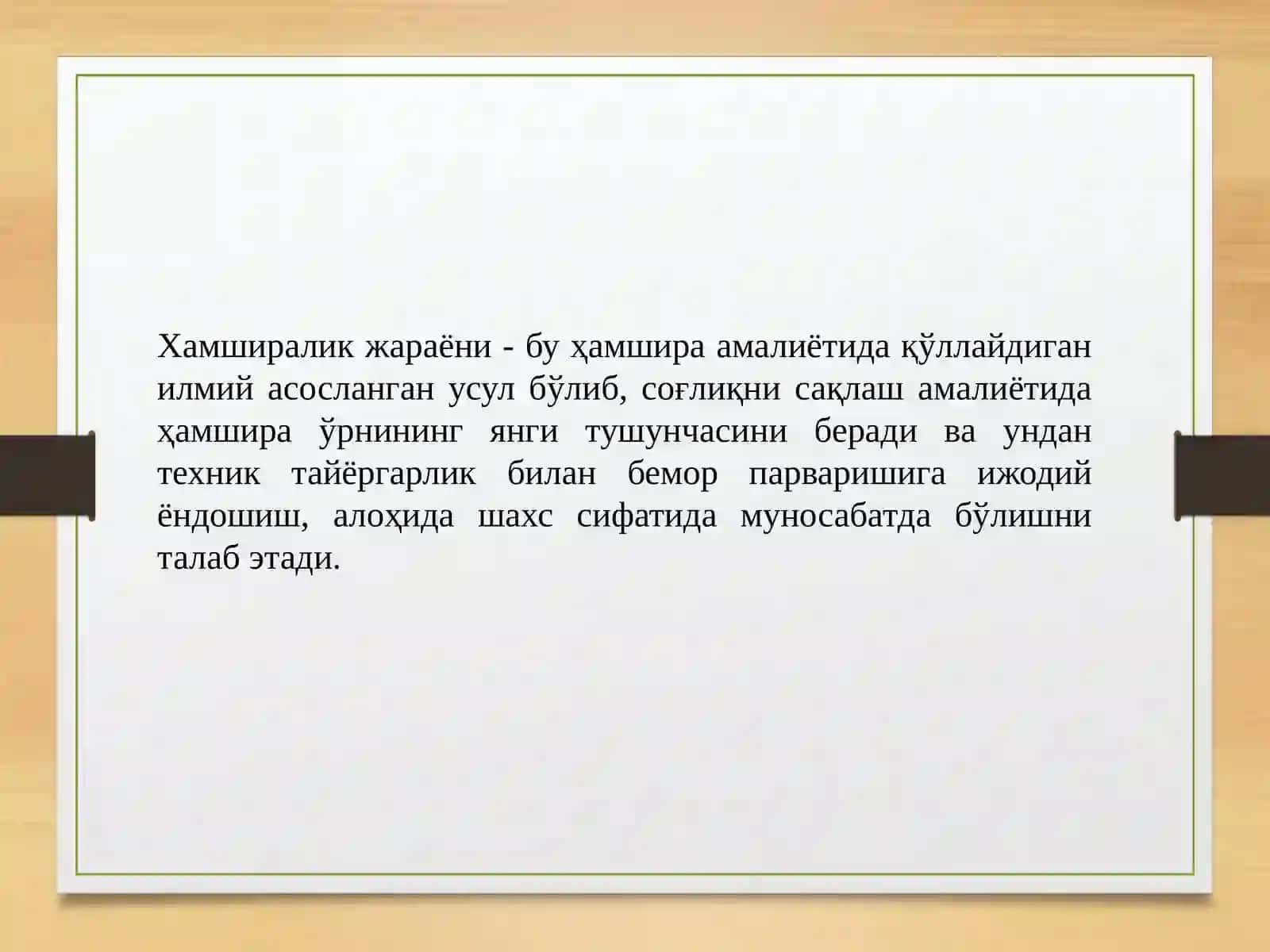 Хамширалик жараёни - бу ҳамшира амалиётида қўллайдиган илмий асосланган усул бўлиб, соғлиқни сақлаш амалиётида ҳамшира ўрнининг янги тушунчасини беради ва ундан техник тайёргарлик билан бемор парваришига ижодий ёндошиш, алоҳида шахс сифатида муносабатда бўлишни талаб этади.